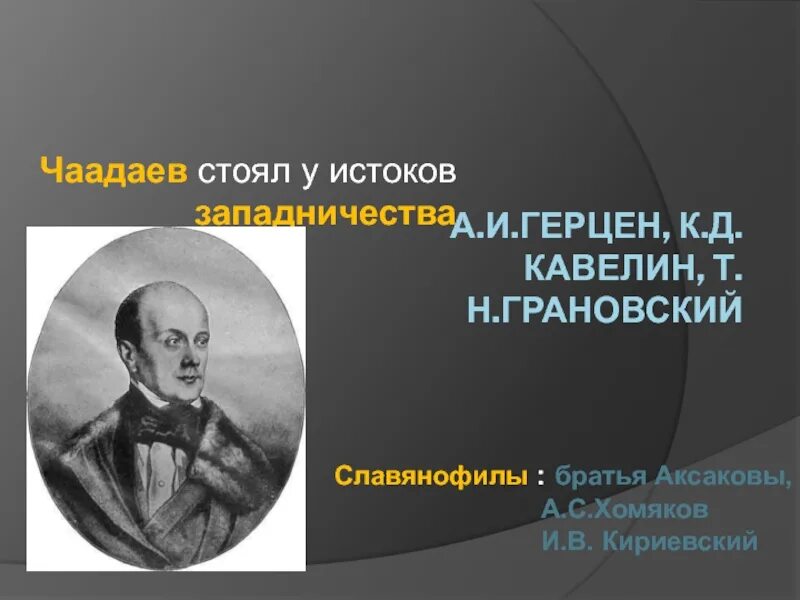 Чаадаев стоял у истоков западничества

А.И.ГЕРЦЕН, К.Д. КАВЕЛИН, Т. Н.ГРАНОВСКИЙ

Славянофилы : братья Аксаковы, А.С.Хомяков И.В. Кириевский